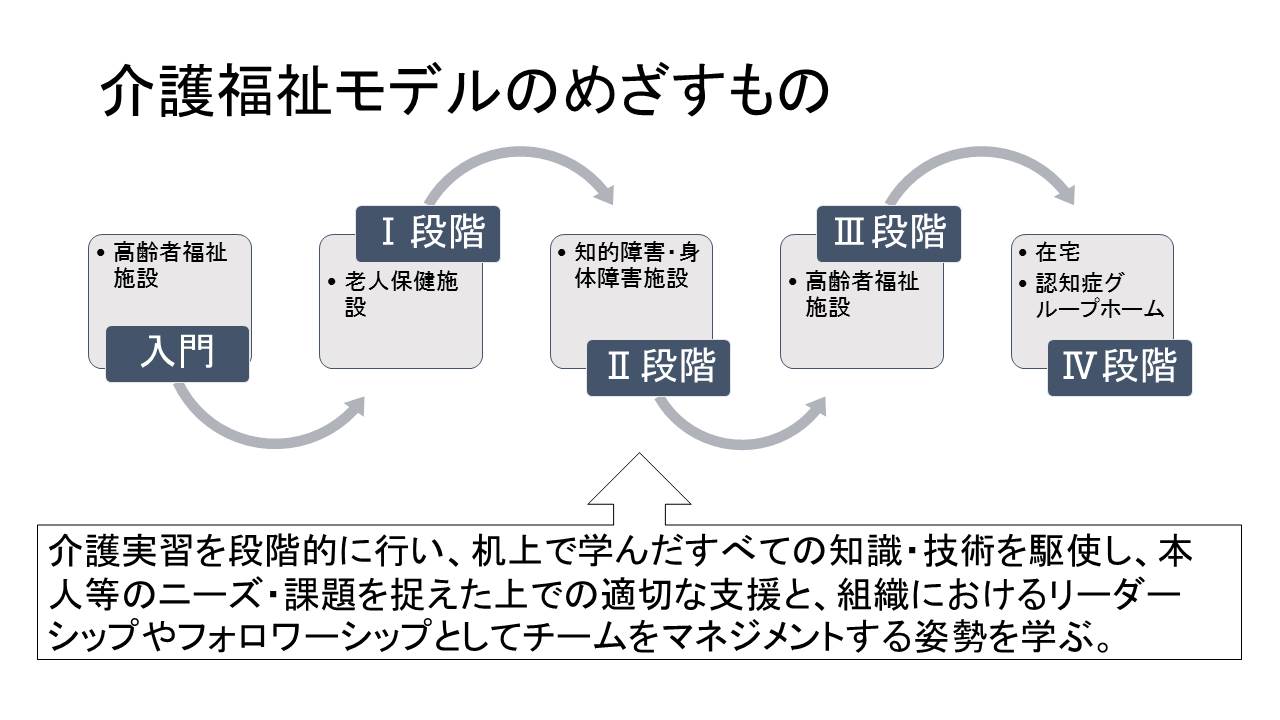 介護福祉モデルのめざすもの

• 高齢者福祉施設

入門

Ⅰ段階

• 老人保健施設

• 知的障害・身体障害施設

Ⅱ段階

Ⅲ段階

• 高齢者福祉施設

• 在宅
• 認知症グループホーム

Ⅳ段階

介護実習を段階的に行い、机上で学んだすべての知識・技術を駆使し、本人等のニーズ・課題を捉えた上での適切な支援と、組織におけるリーダーシップやフォロワーシップとしてチームをマネジメントする姿勢を学ぶ。